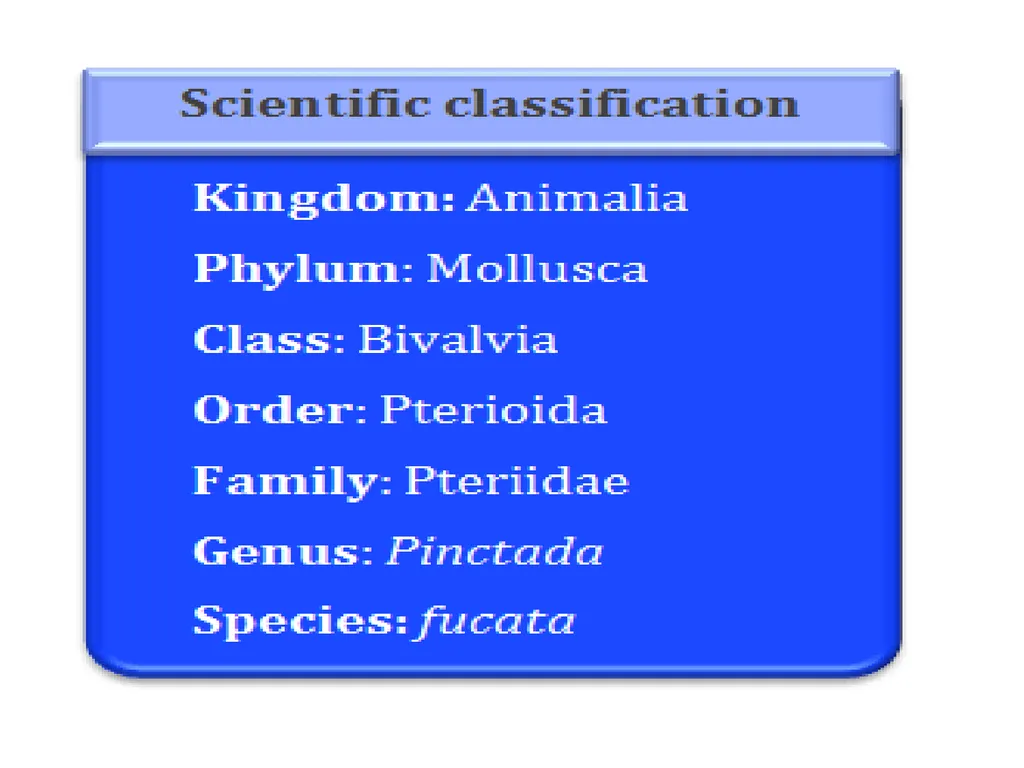 Scientific classification

Kingdom: Animalia

Phylum: Mollusca

Class: Bivalvia

Order: Pterioida

Family: Pteriidae

Genus: Pinctada

Species: fucata